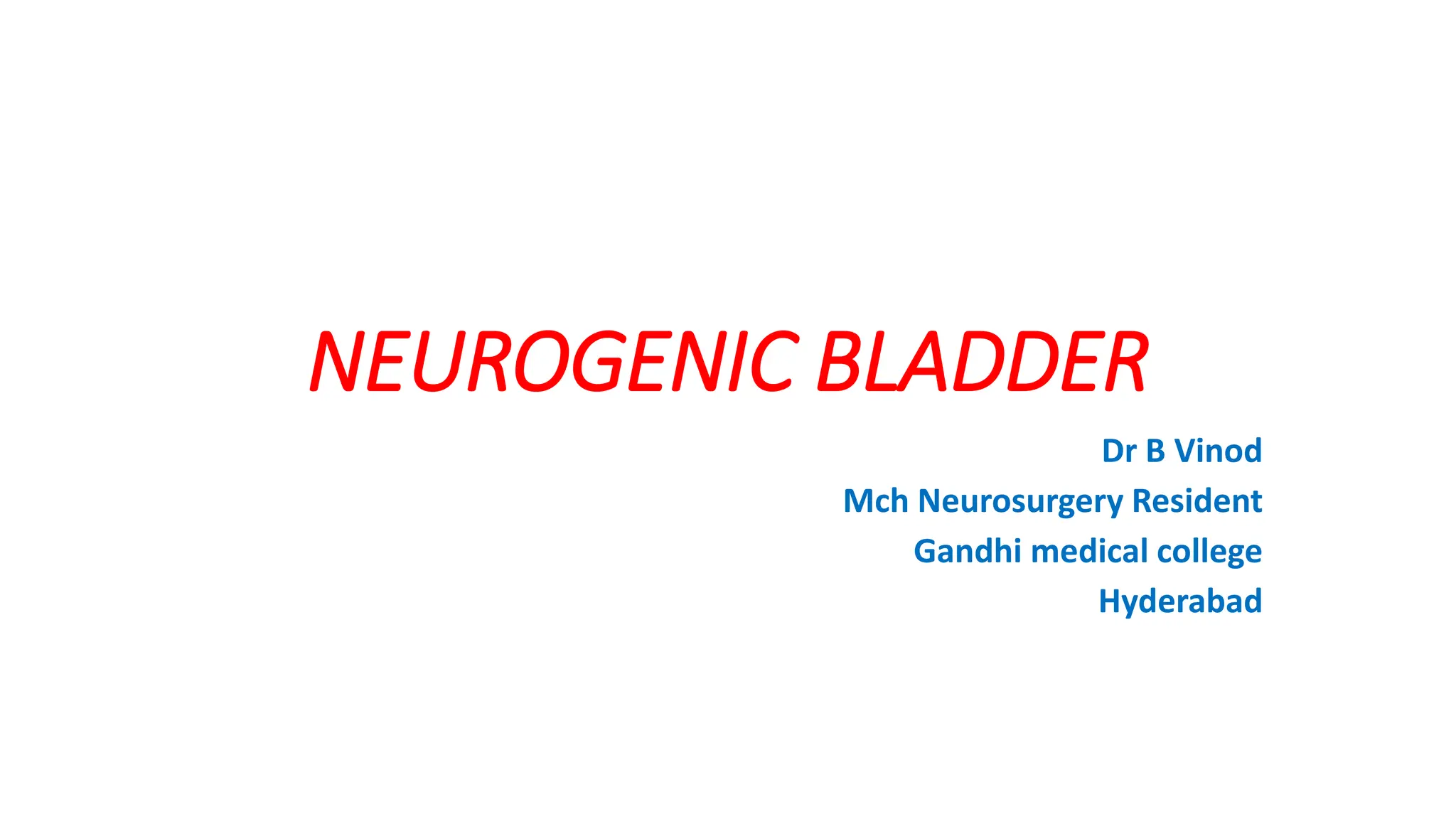 NEUROGENIC BLADDER

Dr B Vinod
Mch Neurosurgery Resident
Gandhi medical college
Hyderabad